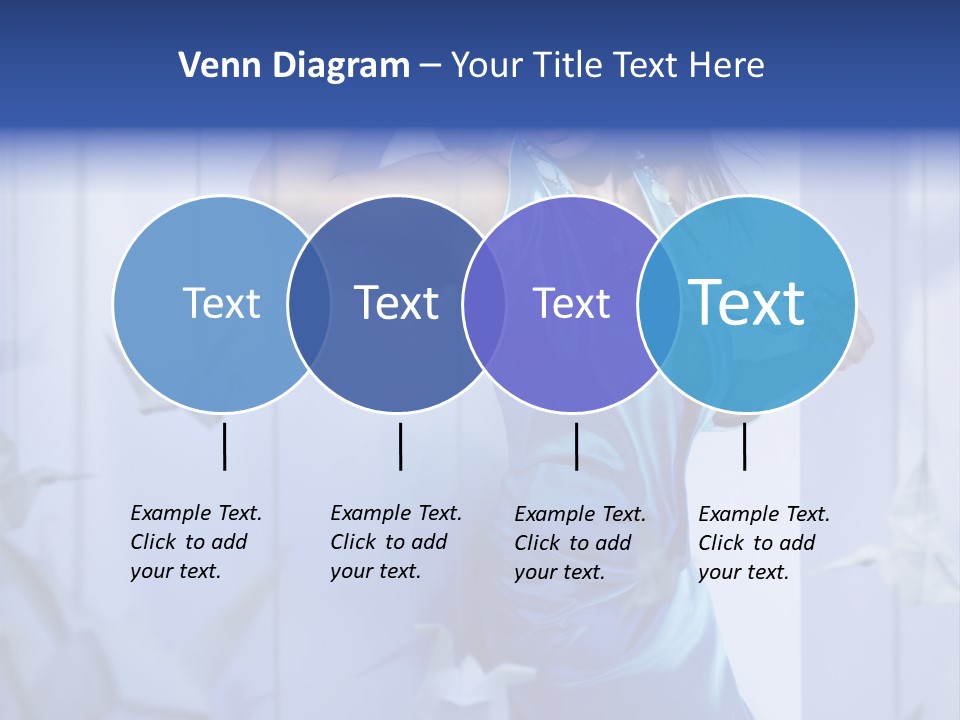 Venn Diagram – Your Title Text Here

Text

Text

Text

Text

Example Text. Click to add your text.

Example Text. Click to add your text.

Example Text. Click to add your text.

Example Text. Click to add your text.